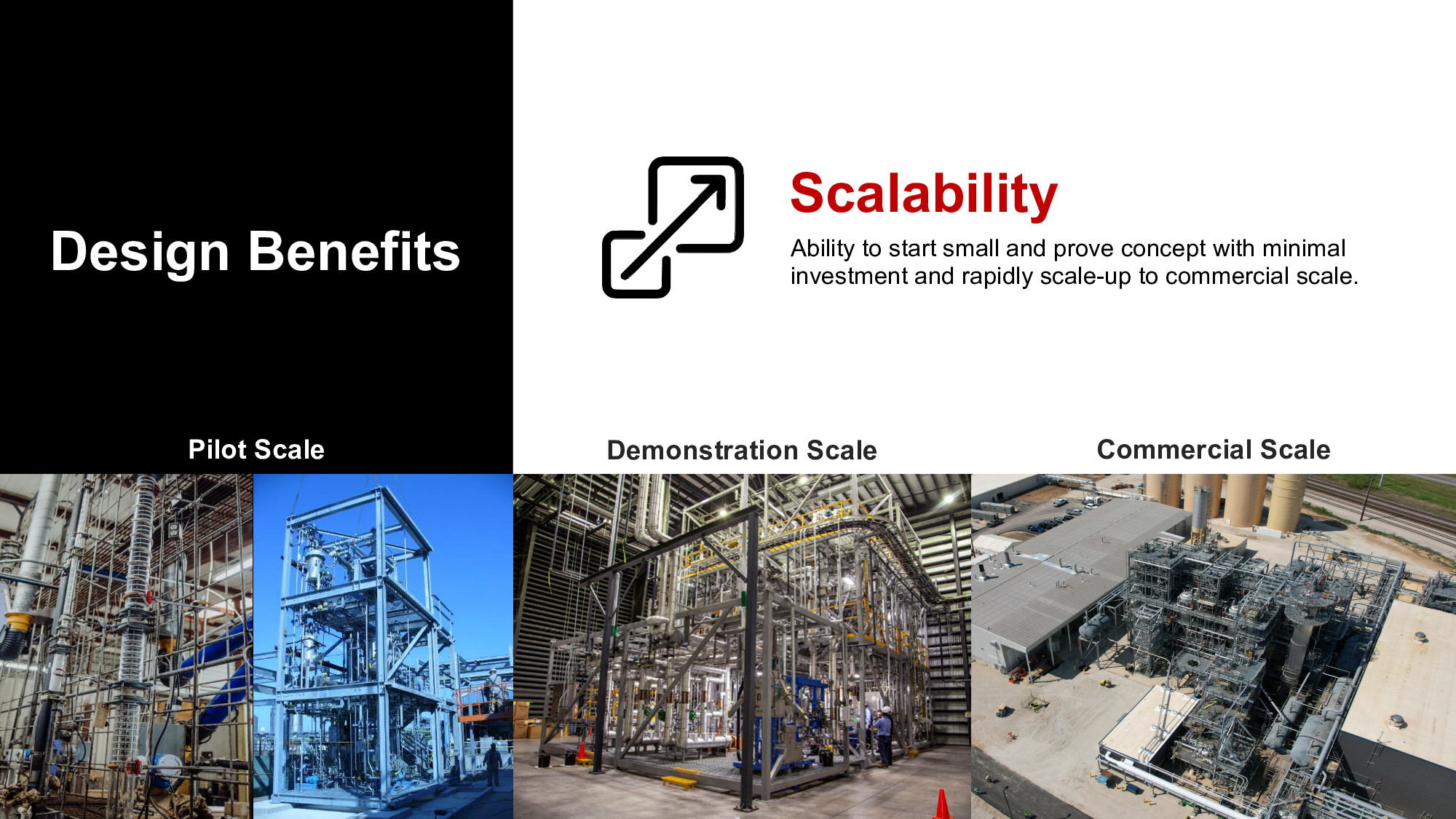 Design Benefits

Scalability

Ability to start small and prove concept with minimal investment and rapidly scale-up to commercial scale.

Pilot Scale

Demonstration Scale

Commercial Scale